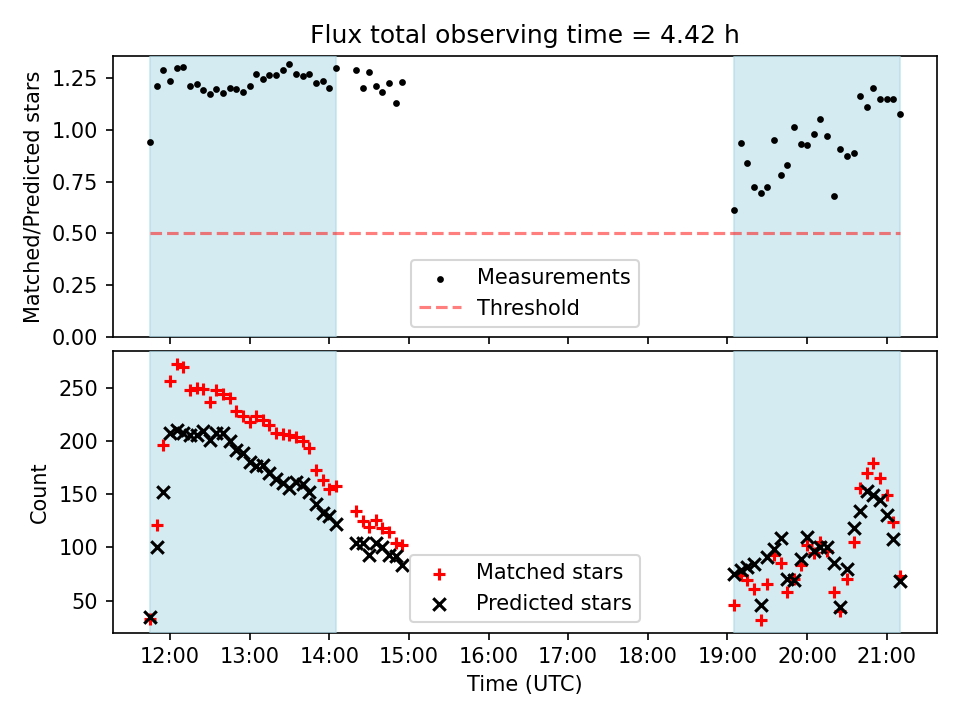 Flux total observing time = 4.42 h

Matched/Predicted stars

1.25
1.00
0.75
0.50
0.25
0.00

Measurements
Threshold

Count

250
200
150
100
50

Matched stars
Predicted stars

12:00 13:00 14:00 15:00 16:00 17:00 18:00 19:00 20:00 21:00
Time (UTC)